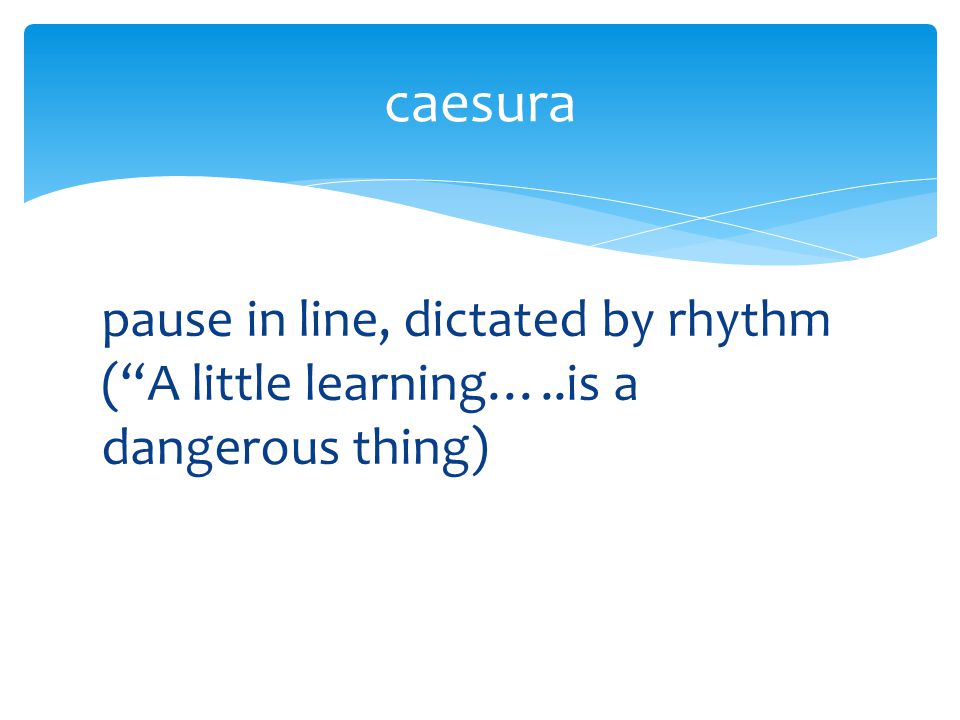 caesura

pause in line, dictated by rhythm (“A little learning…..is a dangerous thing)